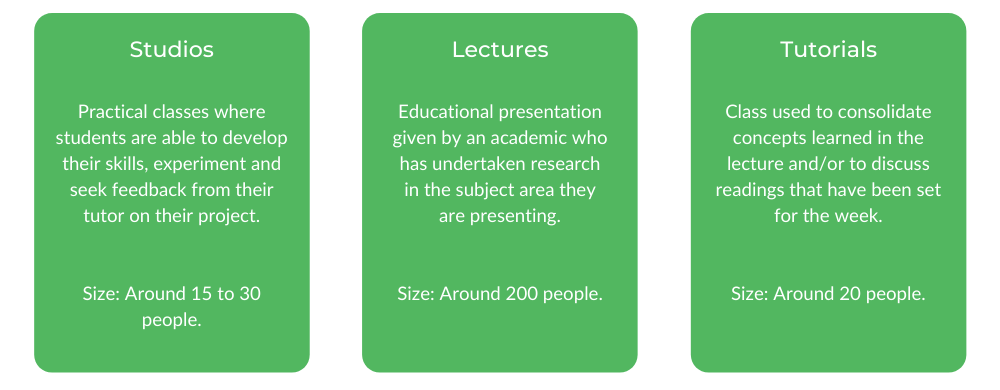 Studios

Practical classes where students are able to develop their skills, experiment and seek feedback from their tutor on their project.

Size: Around 15 to 30 people.

Lectures

Educational presentation given by an academic who has undertaken research in the subject area they are presenting.

Size: Around 200 people.

Tutorials

Class used to consolidate concepts learned in the lecture and/or to discuss readings that have been set for the week.

Size: Around 20 people.